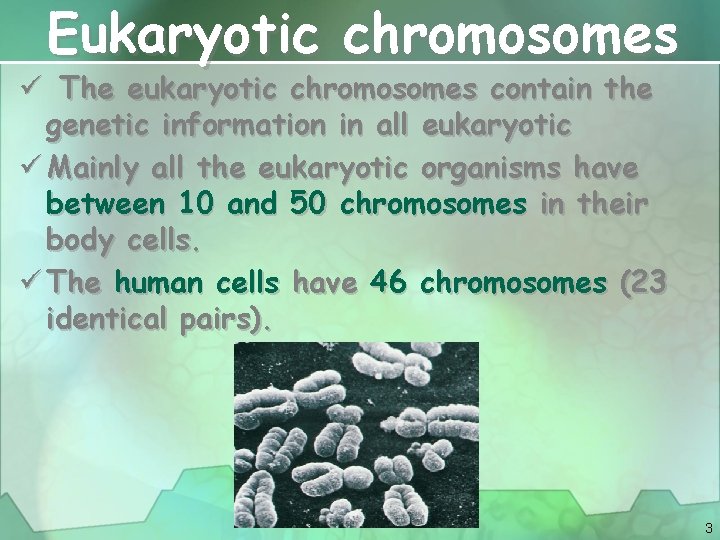 Eukaryotic chromosomes

✓ The eukaryotic chromosomes contain the genetic information in all eukaryotic

✓ Mainly all the eukaryotic organisms have between 10 and 50 chromosomes in their body cells.

✓ The human cells have 46 chromosomes (23 identical pairs).

3